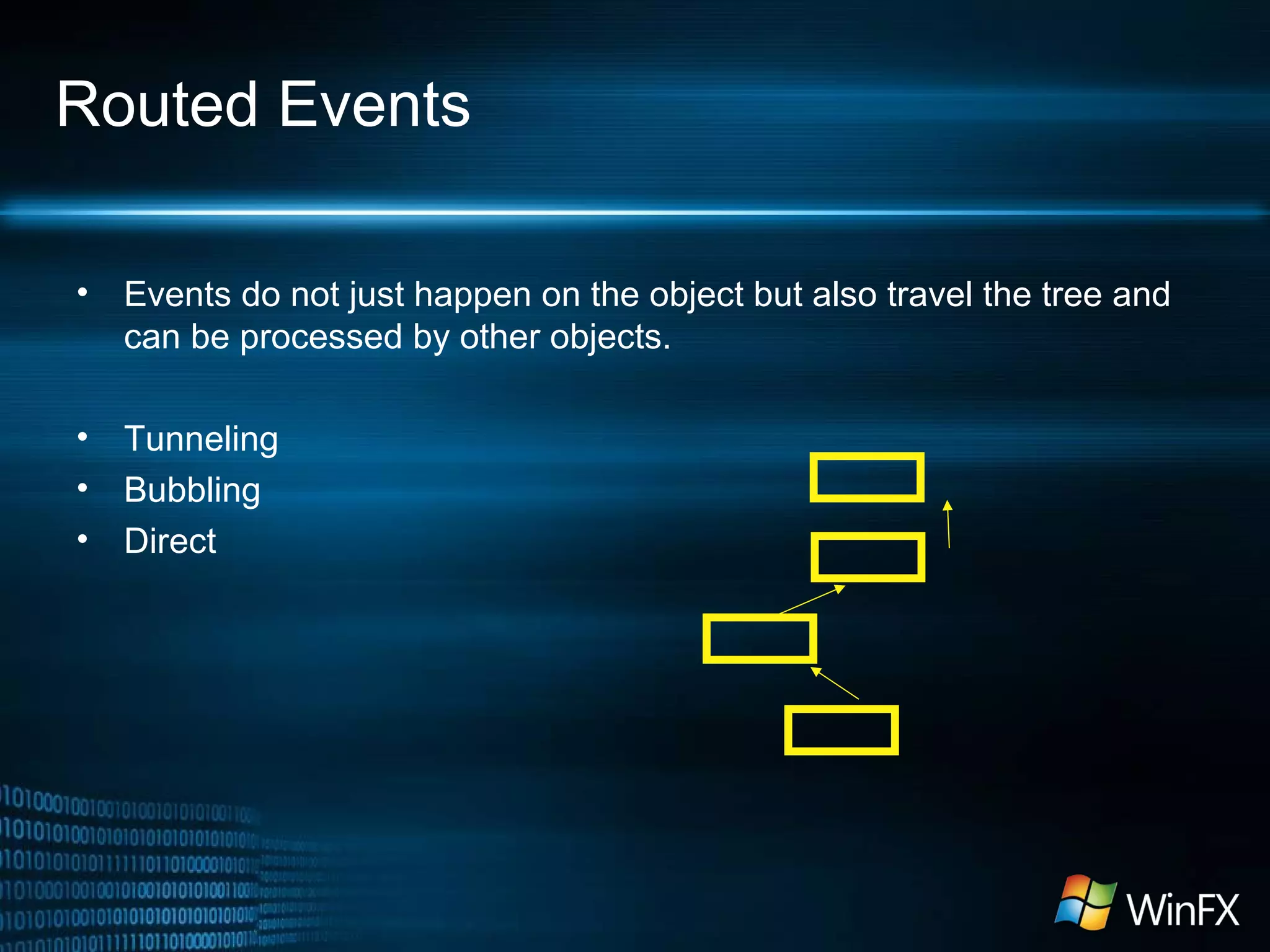 Routed Events

• Events do not just happen on the object but also travel the tree and can be processed by other objects.

• Tunneling
• Bubbling
• Direct

WinFX